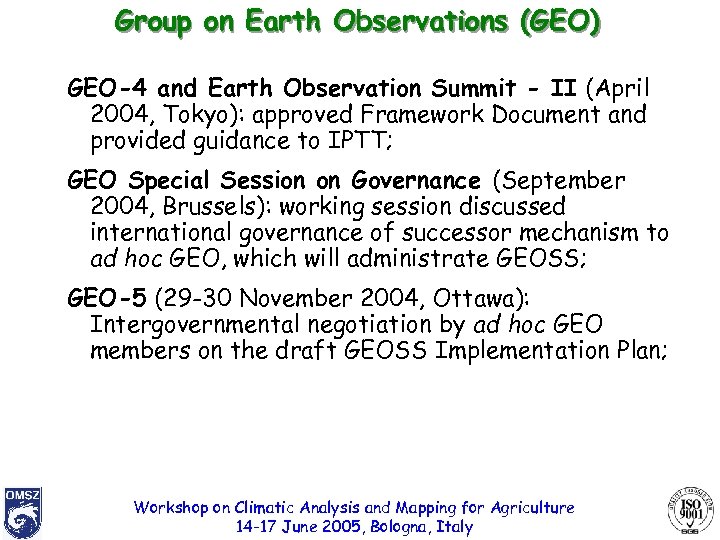 Group on Earth Observations (GEO)

GEO-4 and Earth Observation Summit - II (April 2004, Tokyo): approved Framework Document and provided guidance to IPTT;

GEO Special Session on Governance (September 2004, Brussels): working session discussed international governance of successor mechanism to ad hoc GEO, which will administrate GEOSS;

GEO-5 (29-30 November 2004, Ottawa): Intergovernmental negotiation by ad hoc GEO members on the draft GEOSS Implementation Plan;

OMSZ

Workshop on Climatic Analysis and Mapping for Agriculture
14-17 June 2005, Bologna, Italy

ISO 9001
SGS